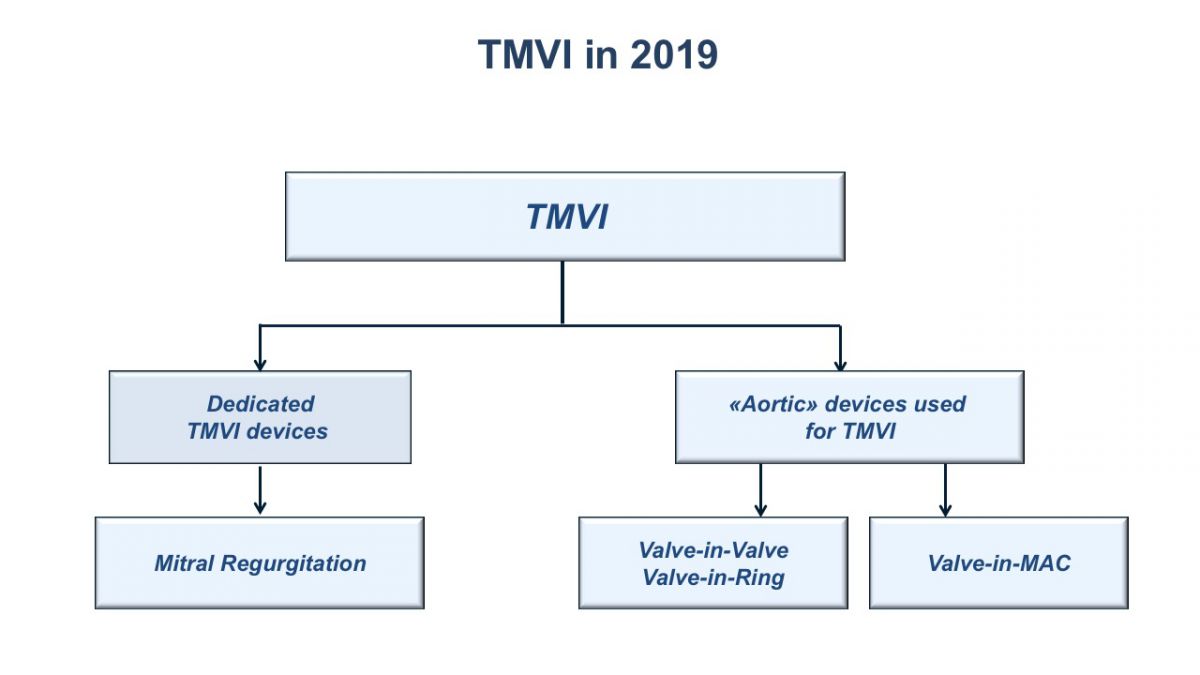 TMVI in 2019

TMVI

Dedicated TMVI devices

«Aortic» devices used for TMVI

Mitral Regurgitation

Valve-in-Valve
Valve-in-Ring

Valve-in-MAC